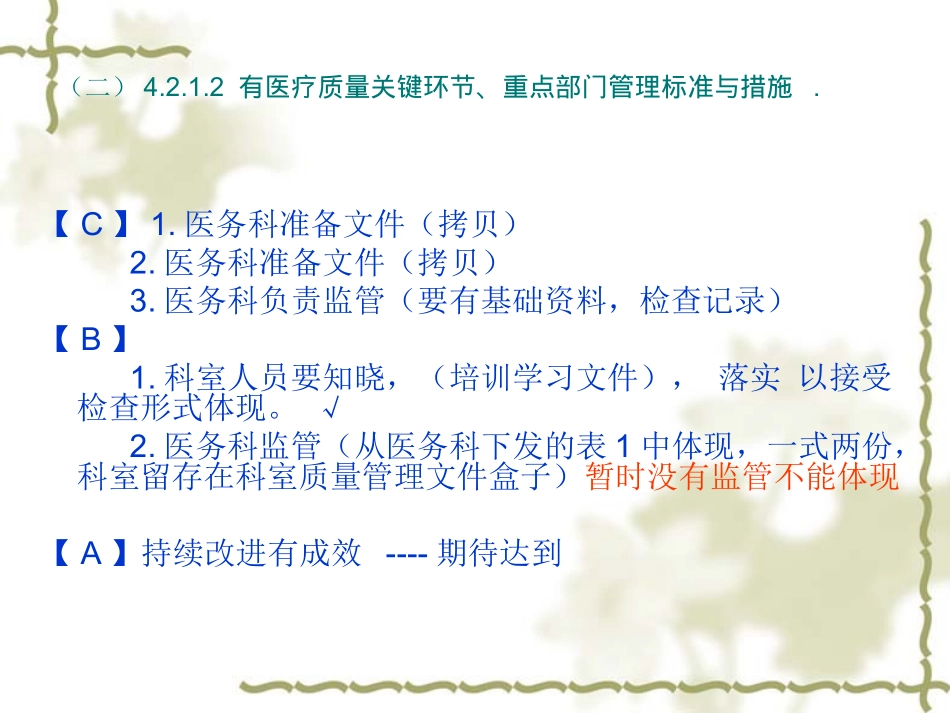 （二） 4.2.1.2 有医疗质量关键环节、重点部门管理标准与措施 .

【 C 】 1. 医务科准备文件（拷贝）
2. 医务科准备文件（拷贝）
3. 医务科负责监管（要有基础资料，检查记录）

【 B 】
1. 科室人员要知晓，（培训学习文件）， 落实 以接受检查形式体现。 √
2. 医务科监管（从医务科下发的表 1 中体现，一式两份，科室留存在科室质量管理文件盒子）暂时没有监管不能体现

【 A 】持续改进有成效 ---- 期待达到